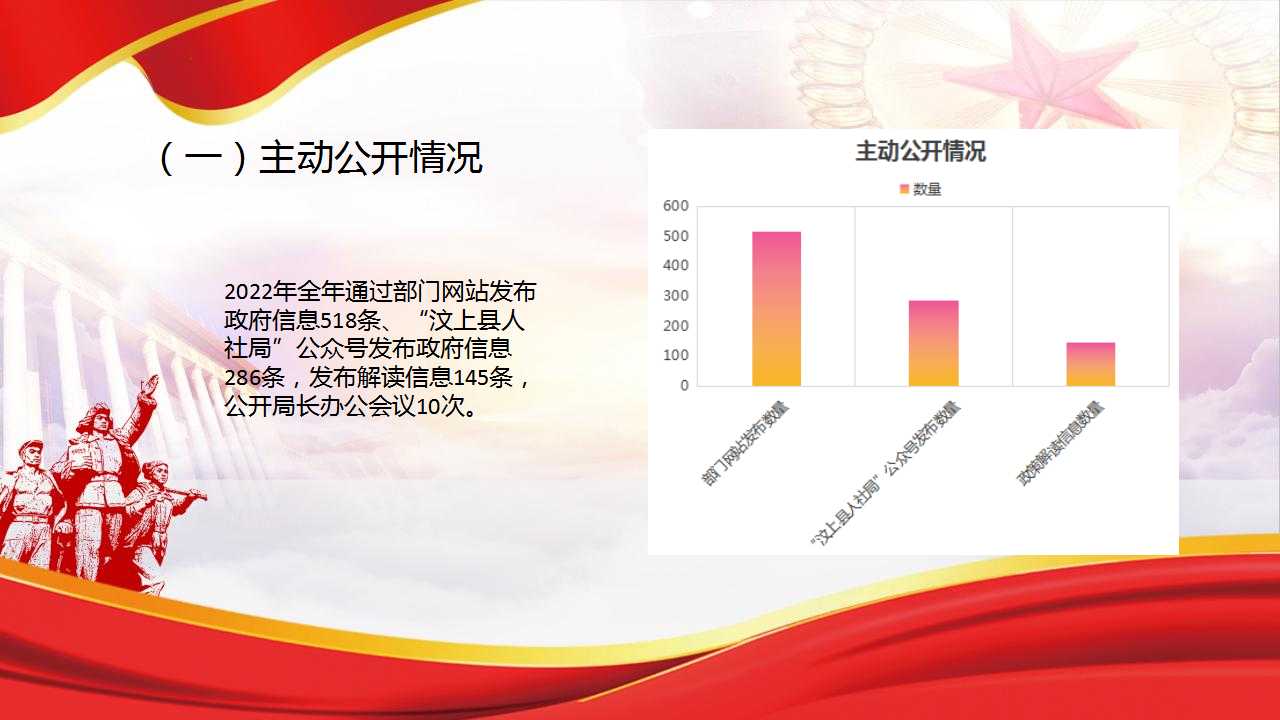 （一）主动公开情况

2022年全年通过部门网站发布政府信息518条、“汶上县人社局”公众号发布政府信息286条，发布解读信息145条，公开局长办公会议10次。

主动公开情况

数量

600
500
400
300
200
100
0

部门网站发布数量
“汶上县人社局”公众号发布数量
政策解读信息数量